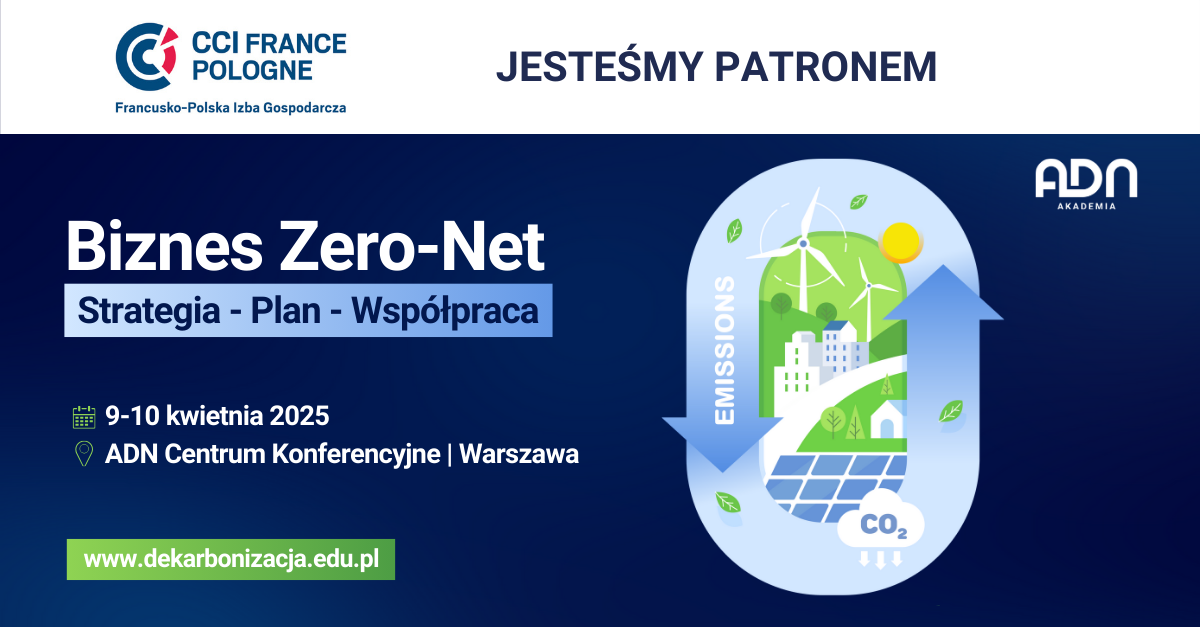 CCI FRANCE POLOGNE
Francusko-Polska Izba Gospodarcza

JESTEŚMY PATRONEM

ADN
AKADEMIA

Biznes Zero-Net
Strategia - Plan - Współpraca

9-10 kwietnia 2025
ADN Centrum Konferencyjne | Warszawa

www.dekarbonizacja.edu.pl

EMISSIONS

$CO_2$